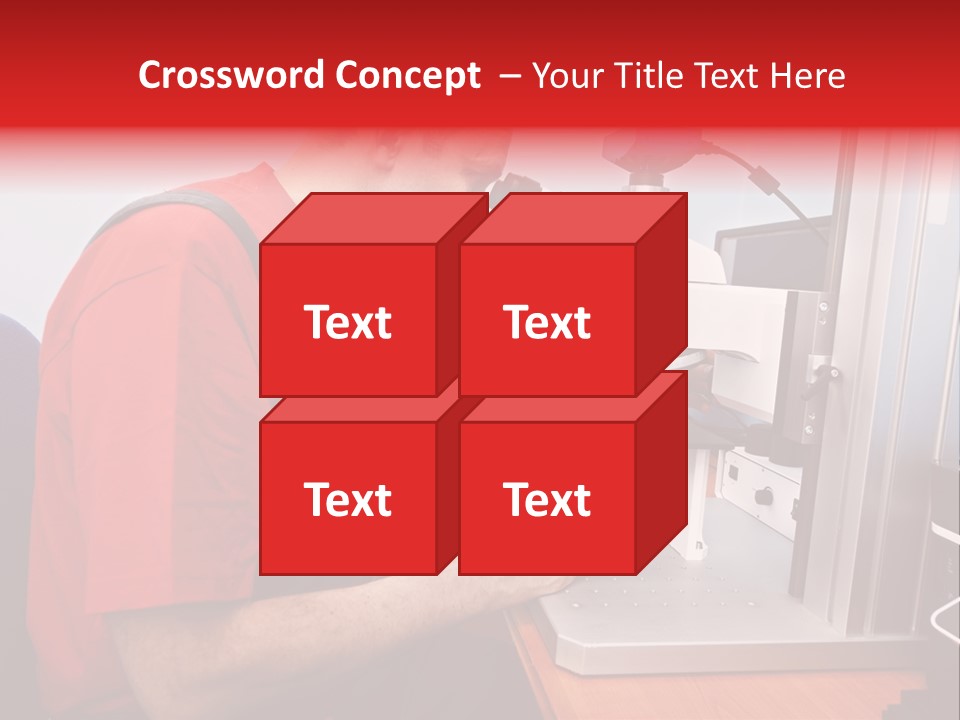 Crossword Concept – Your Title Text Here

Text

Text

Text

Text